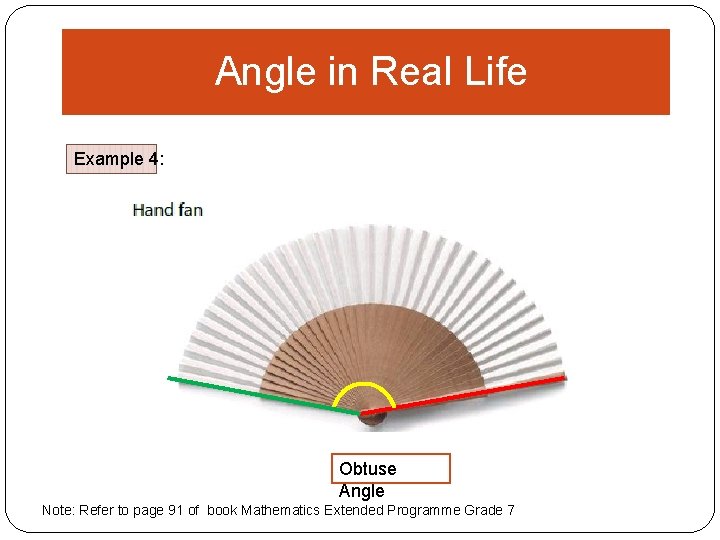 Angle in Real Life

Example 4:

Hand fan

Obtuse Angle

Note: Refer to page 91 of book Mathematics Extended Programme Grade 7